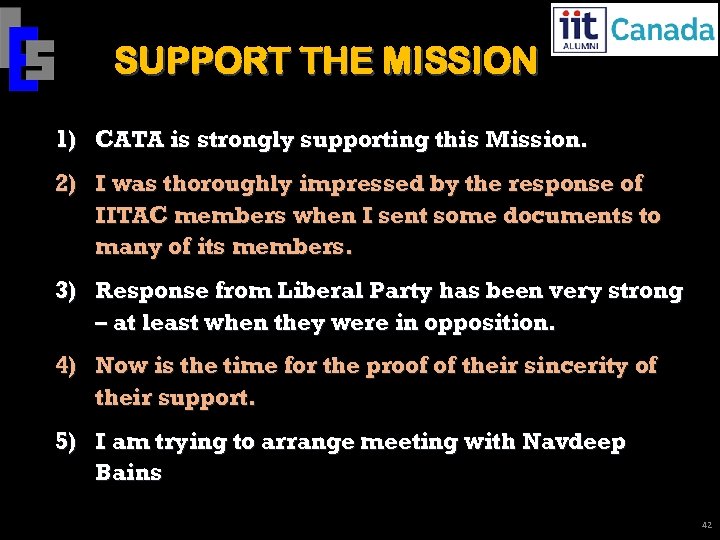 iit ALUMNI Canada

SUPPORT THE MISSION

1) CATA is strongly supporting this Mission.

2) I was thoroughly impressed by the response of IITAC members when I sent some documents to many of its members.

3) Response from Liberal Party has been very strong – at least when they were in opposition.

4) Now is the time for the proof of their sincerity of their support.

5) I am trying to arrange meeting with Navdeep Bains

42